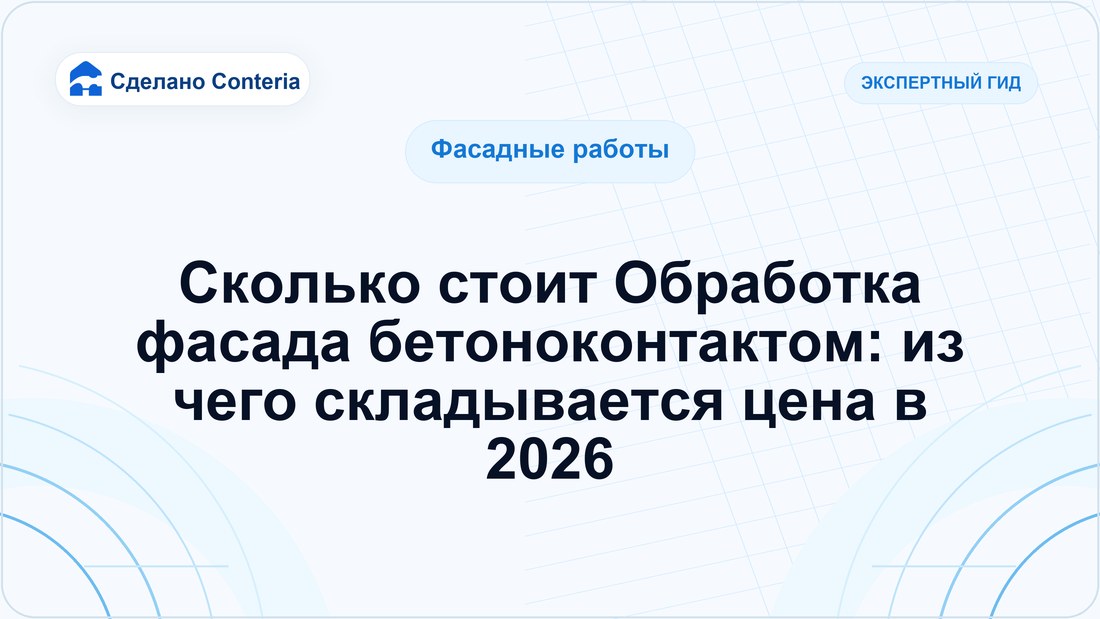 Сделано Conteria

ЭКСПЕРТНЫЙ ГИД

Фасадные работы

Сколько стоит Обработка фасада бетоноконтактом: из чего складывается цена в 2026